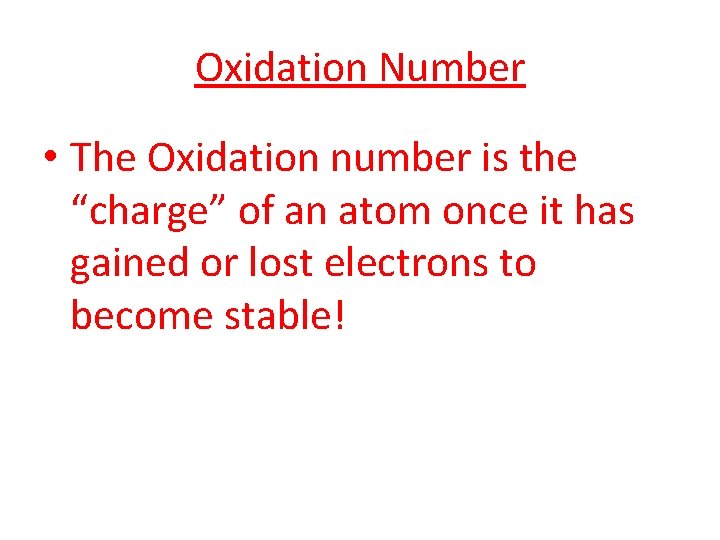 Oxidation Number

• The Oxidation number is the “charge” of an atom once it has gained or lost electrons to become stable!